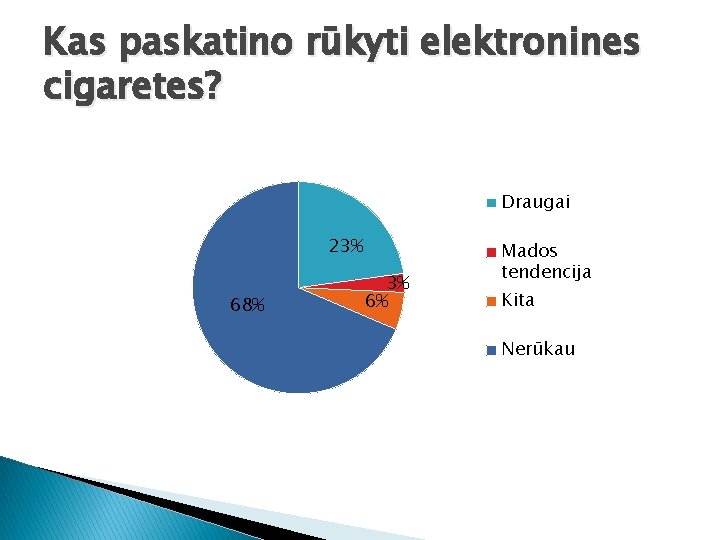 Kas paskatino rūkyti elektronines cigaretes?

23%

3%

6%

68%

Draugai

Mados tendencija

Kita

Nerūkau